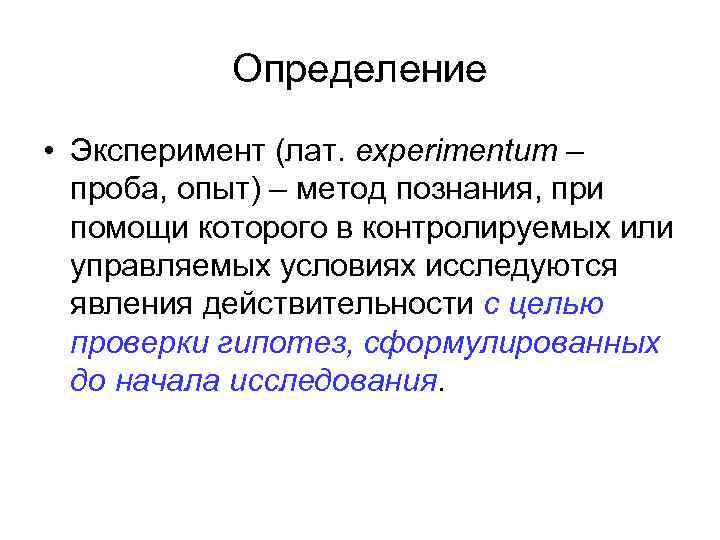 Определение

• Эксперимент (лат. experimentum – проба, опыт) – метод познания, при помощи которого в контролируемых или управляемых условиях исследуются явления действительности с целью проверки гипотез, сформулированных до начала исследования.